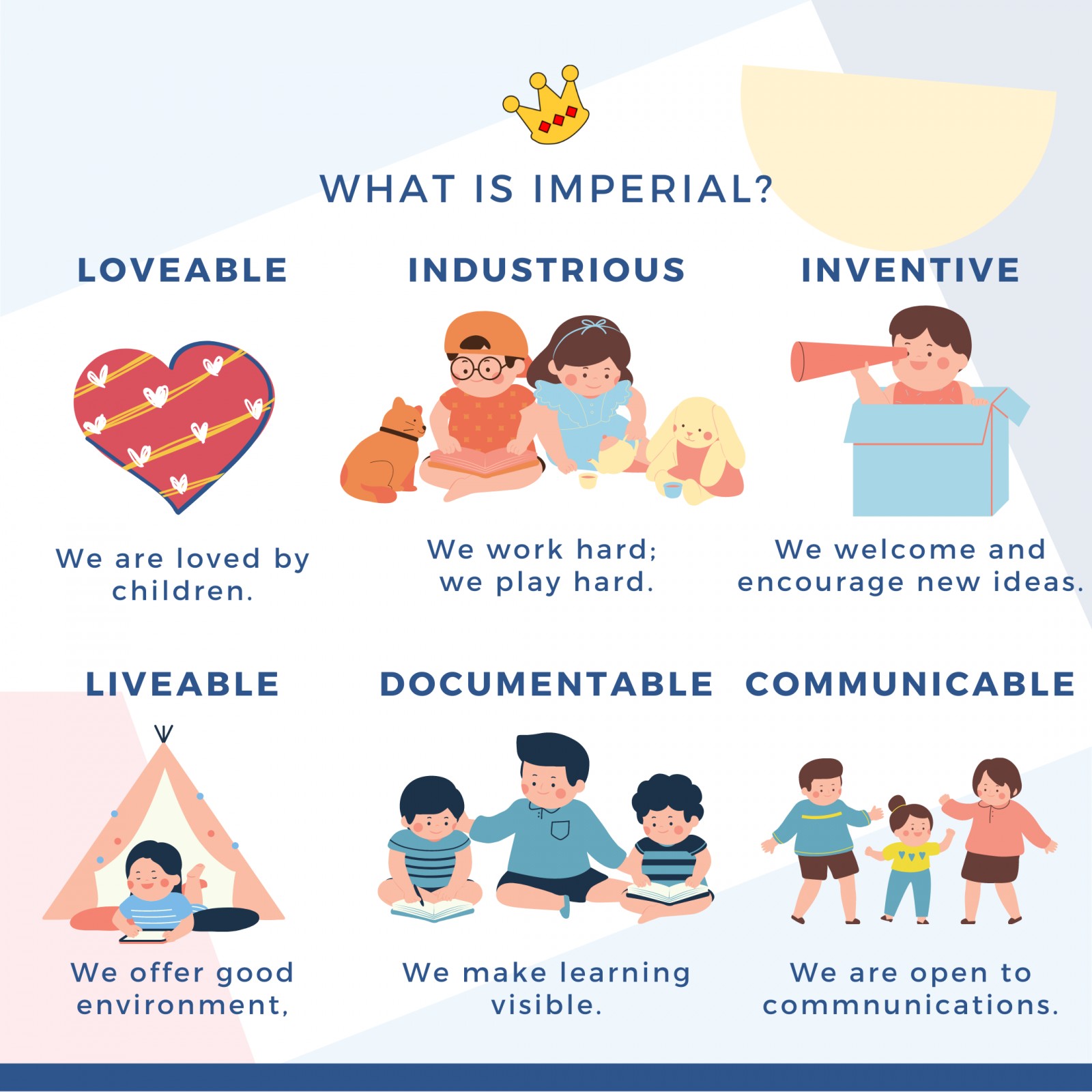 WHAT IS IMPERIAL?

LOVEABLE

We are loved by children.

INDUSTRIOUS

We work hard; we play hard.

INVENTIVE

We welcome and encourage new ideas.

LIVEABLE

We offer good environment,

DOCUMENTABLE

We make learning visible.

COMMUNICABLE

We are open to commnunications.